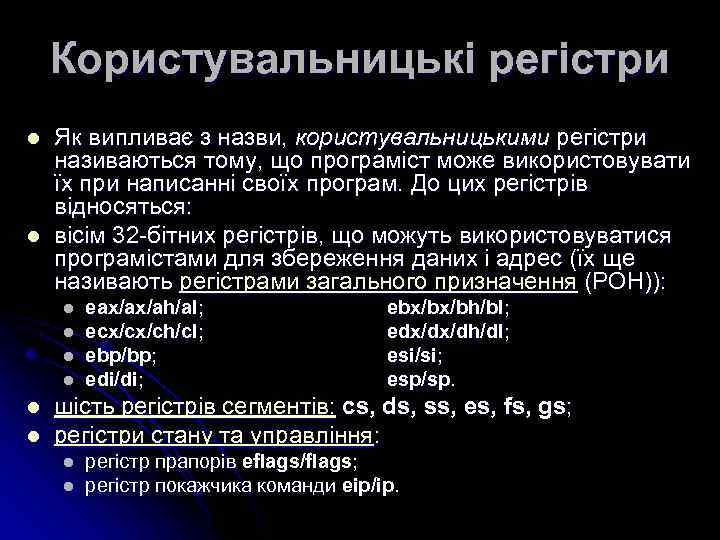 Користувальницькі регістри

Як випливає з назви, користувальницькими регістри називаються тому, що програміст може використовувати їх при написанні своїх програм. До цих регістрів відносяться:

вісім 32-бітних регістрів, що можуть використовуватися програмістами для збереження даних і адрес (їх ще називають регістрами загального призначення (РОН)):

eax/ax/ah/al; ebx/bx/bh/bl;
ecx/cx/ch/cl; edx/dx/dh/dl;
ebp/bp; esi/si;
edi/di; esp/sp.

шість регістрів сегментів: cs, ds, ss, es, fs, gs;

регістри стану та управління:

регістр прапорів eflags/flags;
регістр покажчика команди eip/ip.